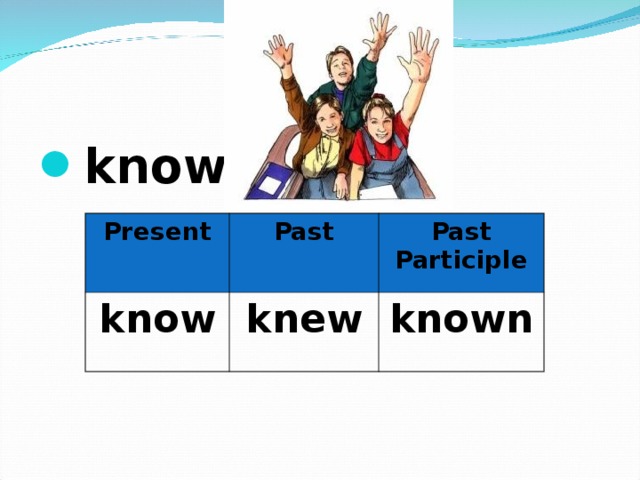 know

| Present | Past | Past Participle |
|---|---|---|
| know | knew | known |